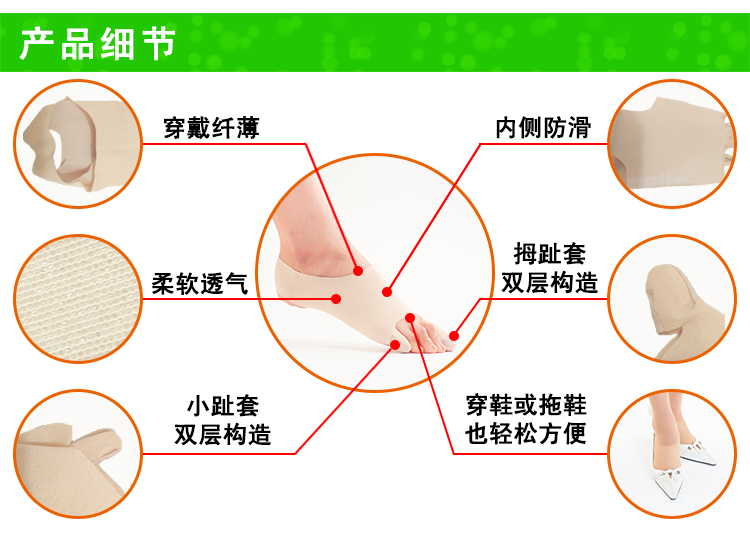 产品细节

穿戴纤薄

内侧防滑

柔软透气

拇趾套
双层构造

小趾套
双层构造

穿鞋或拖鞋
也轻松方便